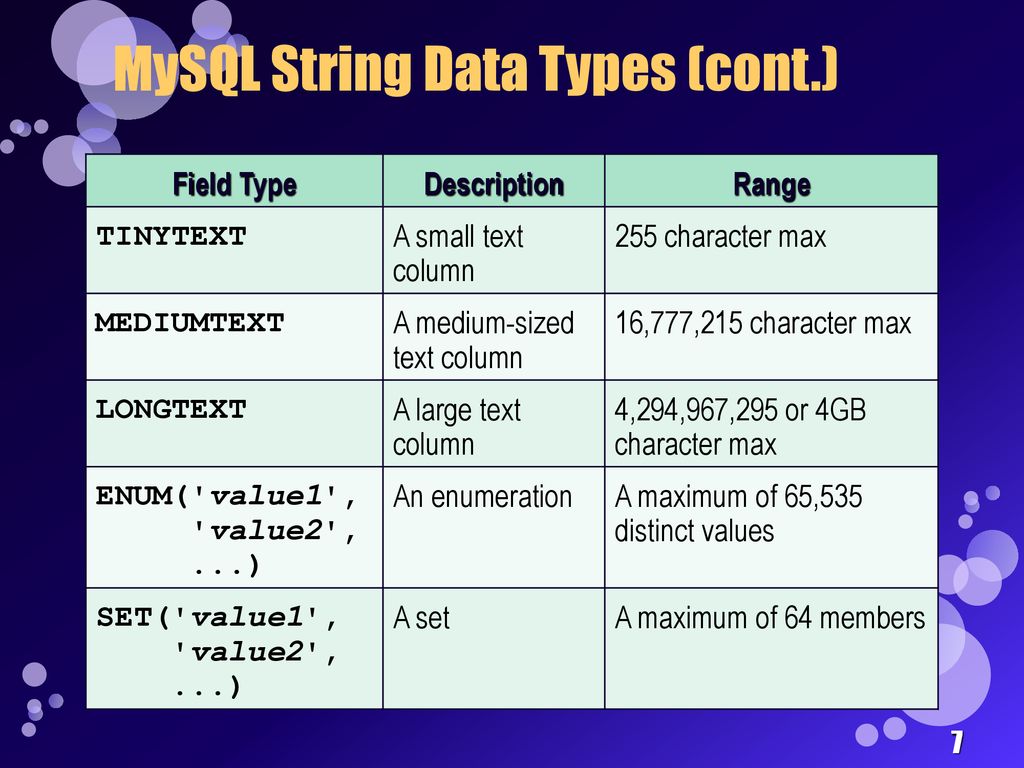 MySQL String Data Types (cont.)

| Field Type | Description | Range |
|---|---|---|
| TINYTEXT | A small text column | 255 character max |
| MEDIUMTEXT | A medium-sized text column | 16,777,215 character max |
| LONGTEXT | A large text column | 4,294,967,295 or 4GB character max |
| ENUM('value1', 'value2', ...) | An enumeration | A maximum of 65,535 distinct values |
| SET('value1', 'value2', ...) | A set | A maximum of 64 members |

7